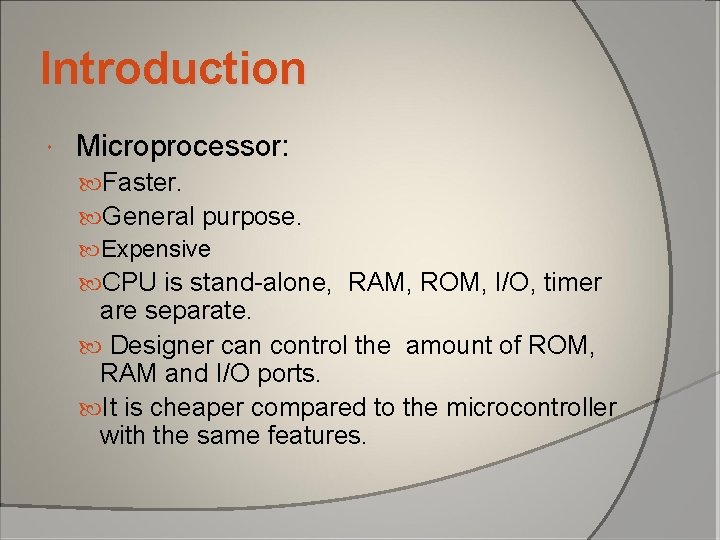 Introduction

Microprocessor:

Faster.

General purpose.

Expensive

CPU is stand-alone, RAM, ROM, I/O, timer are separate.

Designer can control the amount of ROM, RAM and I/O ports.

It is cheaper compared to the microcontroller with the same features.